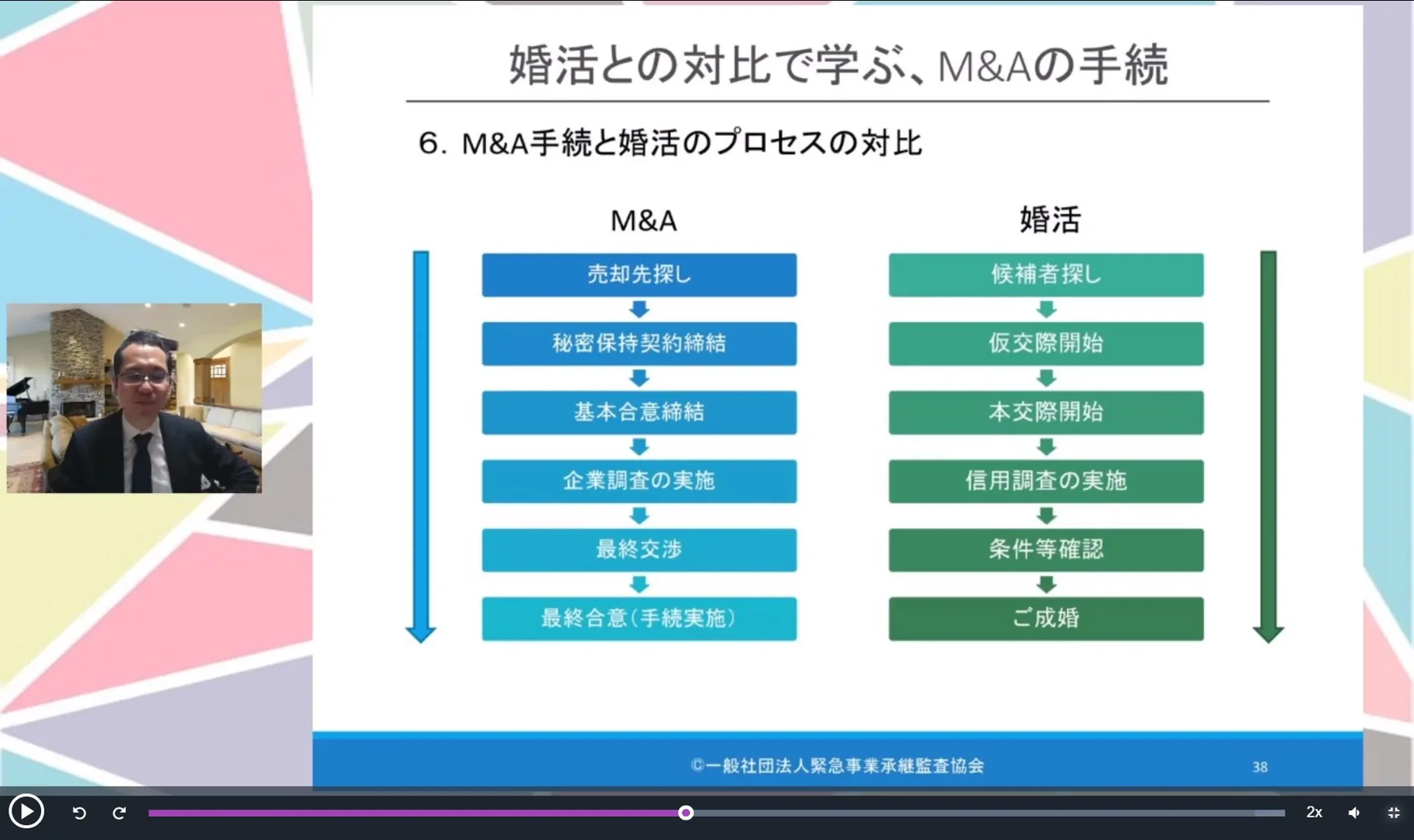 婚活との対比で学ぶ、M&Aの手続

6. M&A手続と婚活のプロセスの対比

M&A

売却先探し

秘密保持契約締結

基本合意締結

企業調査の実施

最終交渉

最終合意（手続実施）

婚活

候補者探し

仮交際開始

本交際開始

信用調査の実施

条件等確認

ご成婚

©一般社団法人緊急事業承継監査協会

38

2x